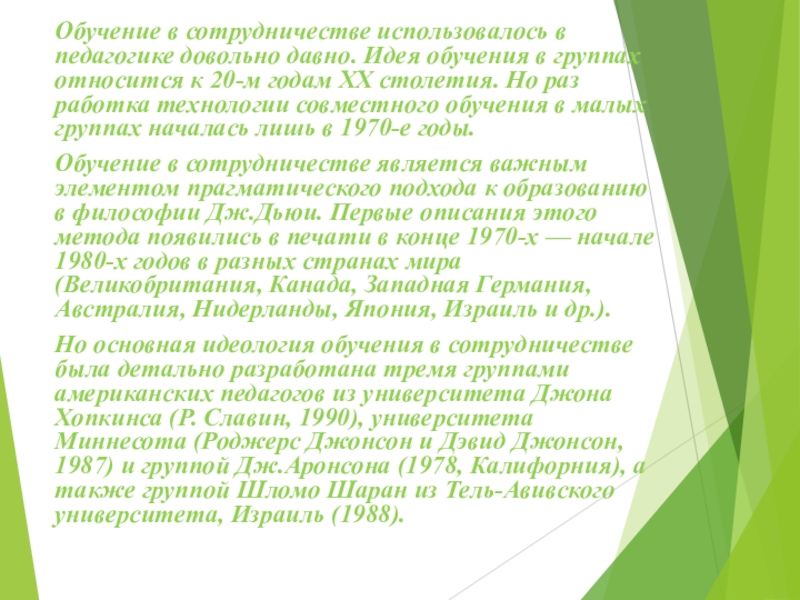 Обучение в сотрудничестве использовалось в педагогике довольно давно. Идея обучения в группах относится к 20-м годам XX столетия. Но раз работка технологии совместного обучения в малых группах началась лишь в 1970-е годы.

Обучение в сотрудничестве является важным элементом прагматического подхода к образованию в философии Дж.Дьюи. Первые описания этого метода появились в печати в конце 1970-х — начале 1980-х годов в разных странах мира (Великобритания, Канада, Западная Германия, Австралия, Нидерланды, Япония, Израиль и др.).

Но основная идеология обучения в сотрудничестве была детально разработана тремя группами американских педагогов из университета Джона Хопкинса (Р. Славин, 1990), университета Миннесота (Роджерс Джонсон и Дэвид Джонсон, 1987) и группой Дж.Аронсона (1978, Калифорния), а также группой Шломо Шаран из Тель-Авивского университета, Израиль (1988).